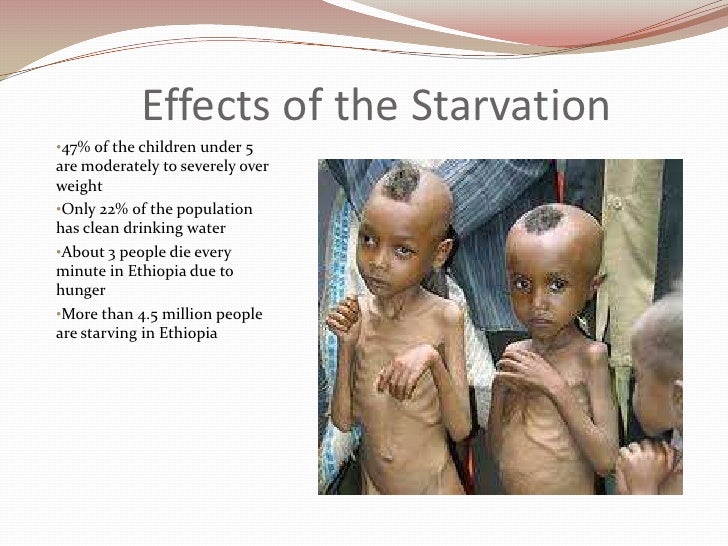 Effects of the Starvation

•47% of the children under 5 are moderately to severely over weight

•Only 22% of the population has clean drinking water

•About 3 people die every minute in Ethiopia due to hunger

•More than 4.5 million people are starving in Ethiopia